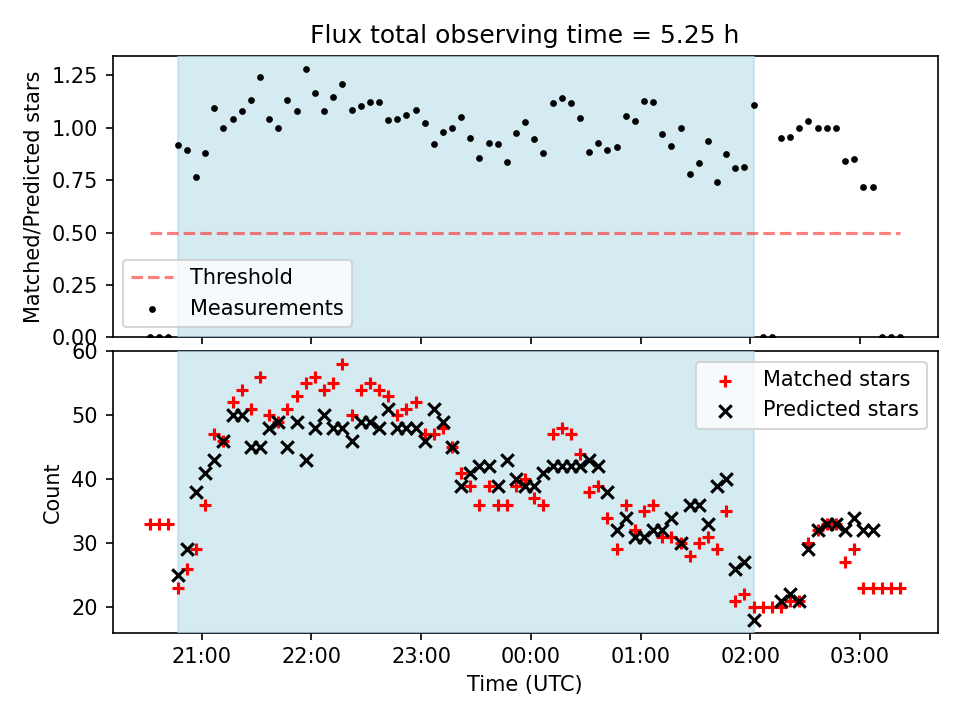 Flux total observing time = 5.25 h

Matched/Predicted stars

1.25
1.00
0.75
0.50
0.25
0.00

Threshold
Measurements

Count

60
50
40
30
20

Matched stars
Predicted stars

21:00
22:00
23:00
00:00
01:00
02:00
03:00

Time (UTC)